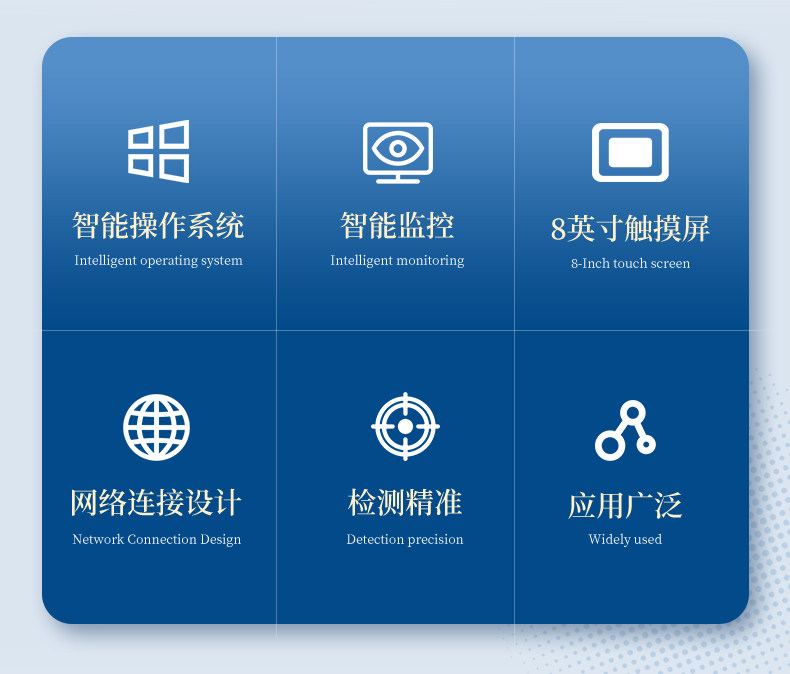 智能操作系统
Intelligent operating system

智能监控
Intelligent monitoring

8英寸触摸屏
8-Inch touch screen

网络连接设计
Network Connection Design

检测精准
Detection precision

应用广泛
Widely used